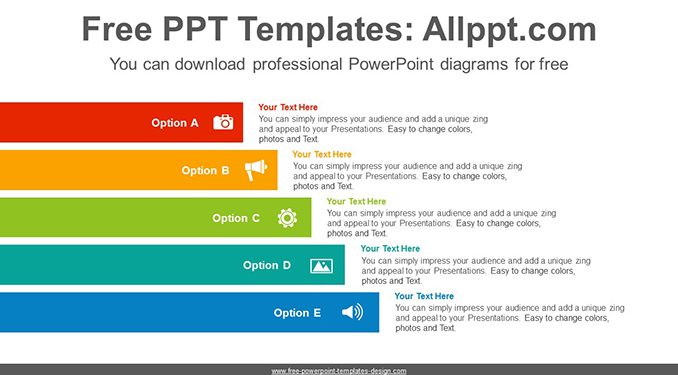 Free PPT Templates: Allppt.com

You can download professional PowerPoint diagrams for free

Option A

Your Text Here
You can simply impress your audience and add a unique zing and appeal to your Presentations. Easy to change colors, photos and Text.

Option B

Your Text Here
You can simply impress your audience and add a unique zing and appeal to your Presentations. Easy to change colors, photos and Text.

Option C

Your Text Here
You can simply impress your audience and add a unique zing and appeal to your Presentations. Easy to change colors, photos and Text.

Option D

Your Text Here
You can simply impress your audience and add a unique zing and appeal to your Presentations. Easy to change colors, photos and Text.

Option E

Your Text Here
You can simply impress your audience and add a unique zing and appeal to your Presentations. Easy to change colors, photos and Text.

www.free-powerpoint-templates-design.com